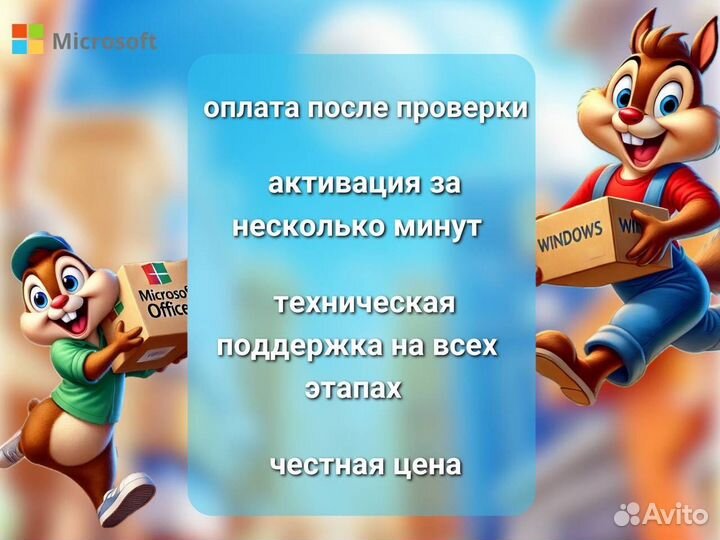 Microsoft

оплата после проверки

активация за несколько минут

техническая поддержка на всех этапах

честная цена

Microsof Office

WINDOWS

WI

Avito